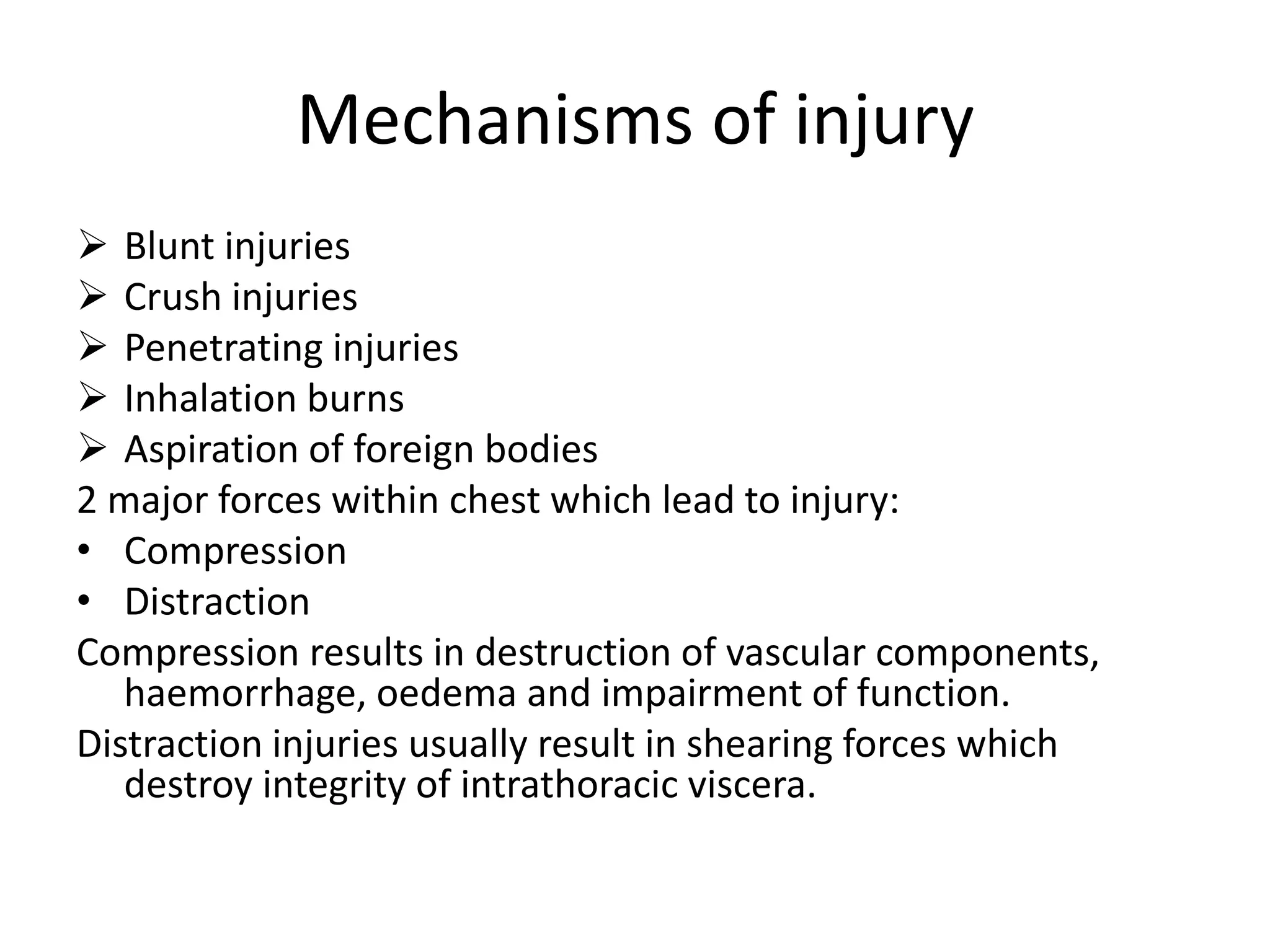 Mechanisms of injury

➢ Blunt injuries
➢ Crush injuries
➢ Penetrating injuries
➢ Inhalation burns
➢ Aspiration of foreign bodies

2 major forces within chest which lead to injury:

• Compression
• Distraction

Compression results in destruction of vascular components, haemorrhage, oedema and impairment of function.

Distraction injuries usually result in shearing forces which destroy integrity of intrathoracic viscera.